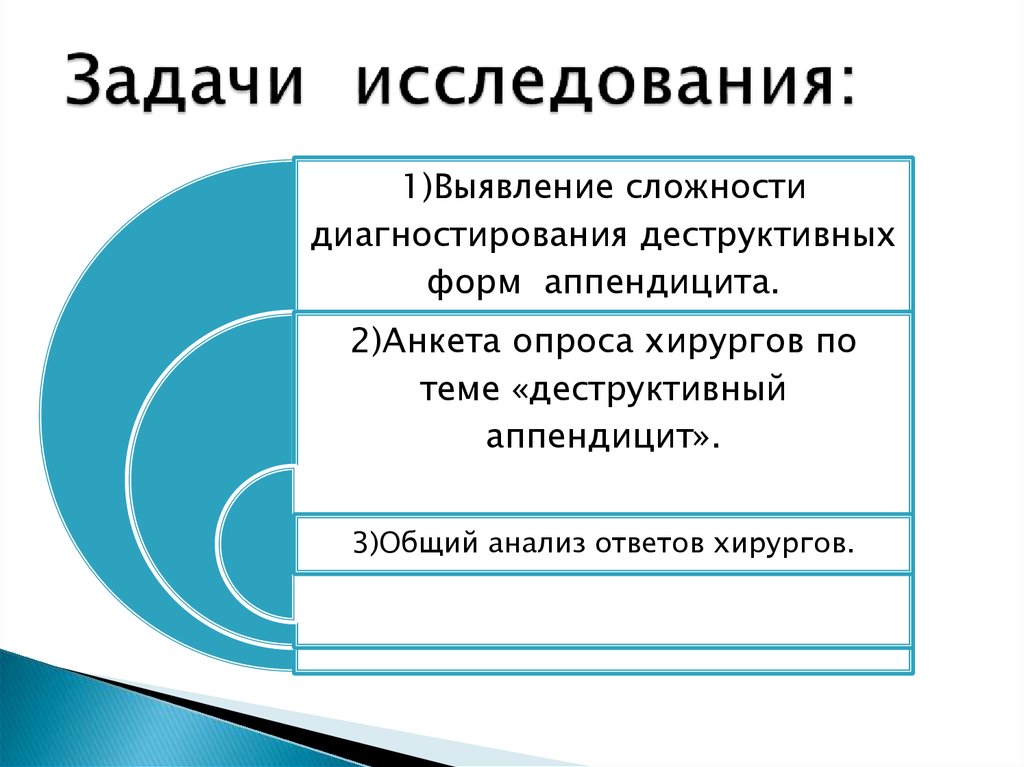 Задачи исследования:

1)Выявление сложности диагностирования деструктивных форм аппендицита.

2)Анкета опроса хирургов по теме «деструктивный аппендицит».

3)Общий анализ ответов хирургов.